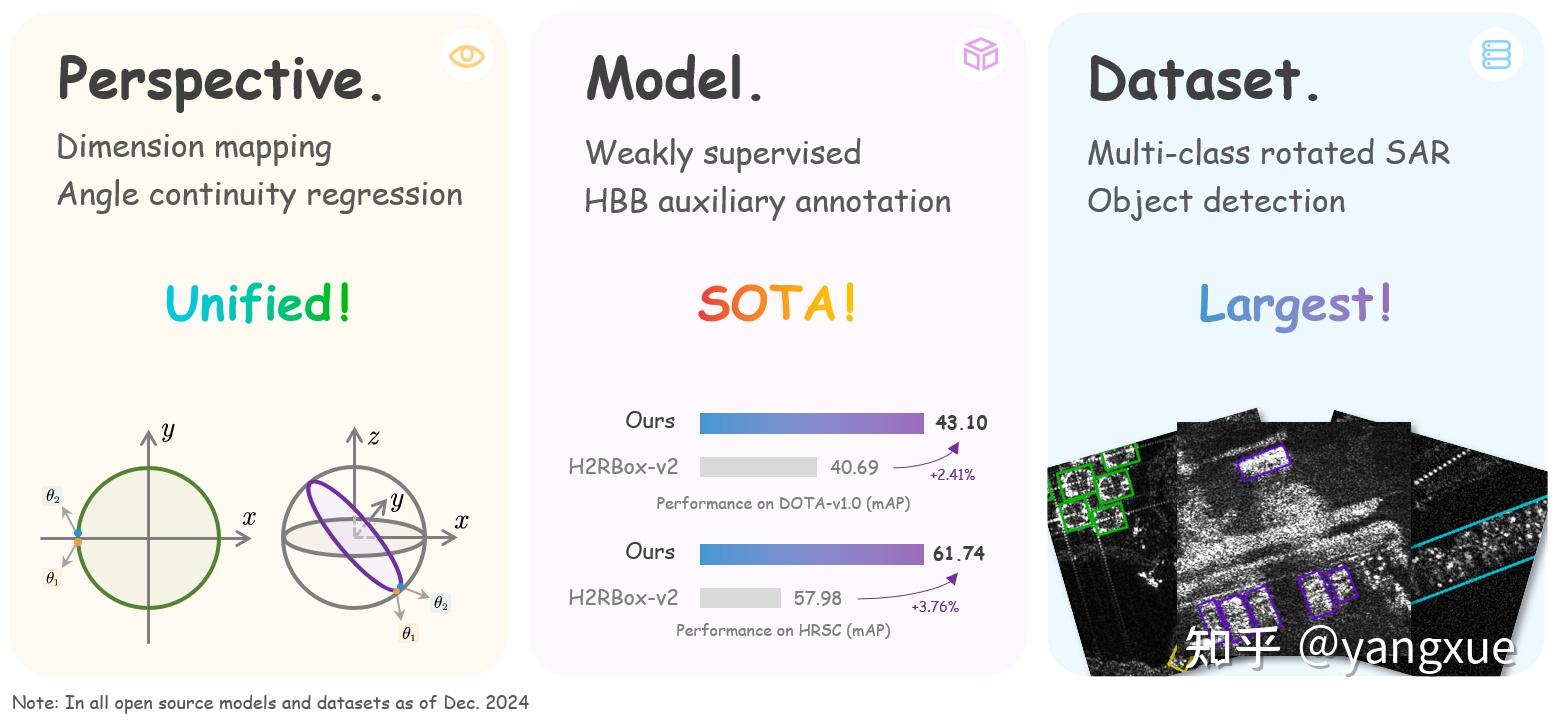 Perspective.

Dimension mapping
Angle continuity regression

Unified!

$y$
$x$
$\theta_2$
$\theta_1$

$z$
$y$
$x$
$\theta_2$
$\theta_1$

Model.

Weakly supervised
HBB auxiliary annotation

SOTA!

Ours 43.10
H2RBox-v2 40.69
+2.41%
Performance on DOTA-v1.0 (mAP)

Ours 61.74
H2RBox-v2 57.98
+3.76%
Performance on HRSC (mAP)

Dataset.

Multi-class rotated SAR
Object detection

Largest!

知乎 @yangxue

Note: In all open source models and datasets as of Dec. 2024